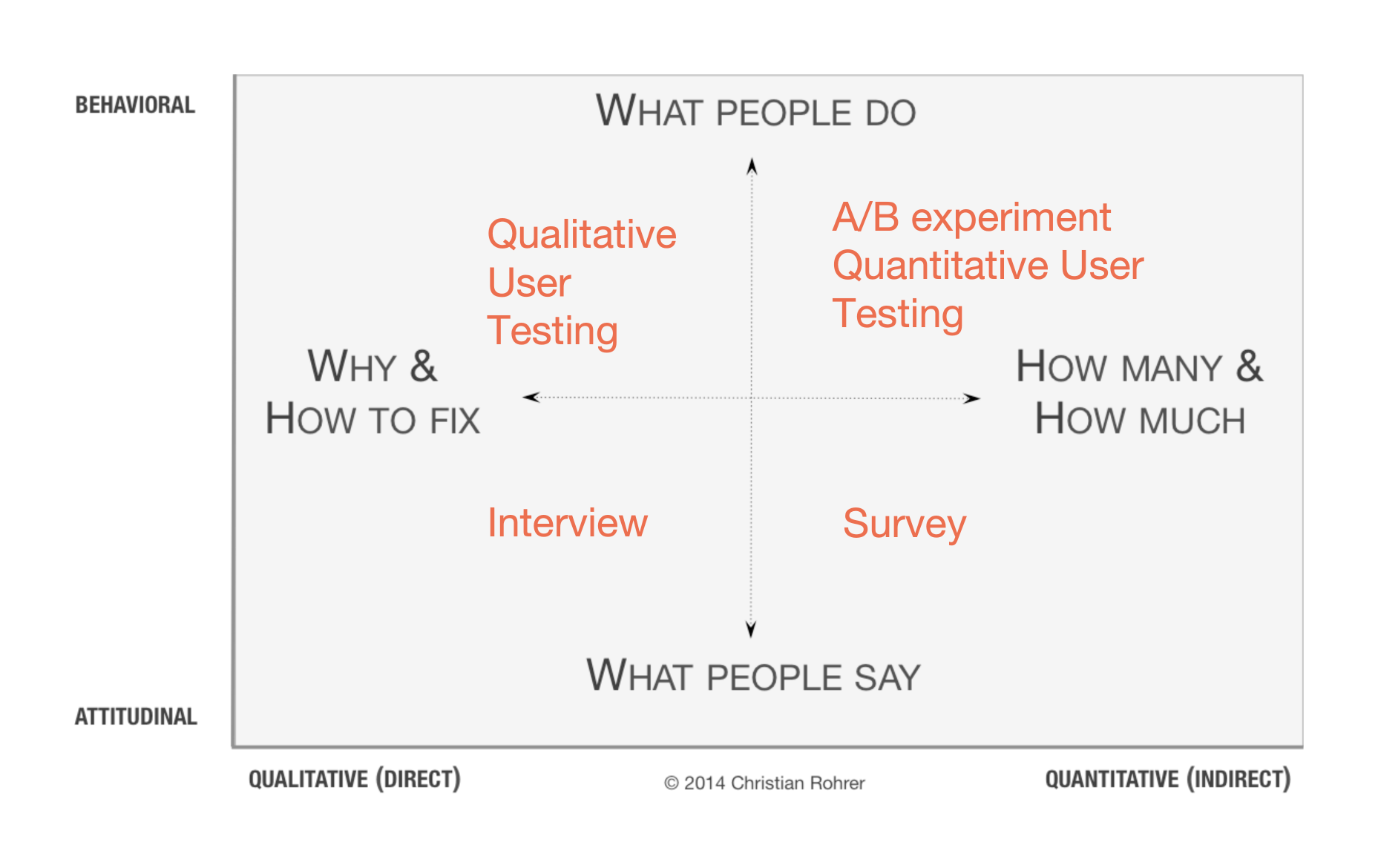 BEHAVIORAL

WHAT PEOPLE DO

Qualitative User Testing

A/B experiment Quantitative User Testing

WHY & HOW TO FIX

HOW MANY & HOW MUCH

Interview

Survey

WHAT PEOPLE SAY

ATTITUDINAL

QUALITATIVE (DIRECT)

© 2014 Christian Rohrer

QUANTITATIVE (INDIRECT)